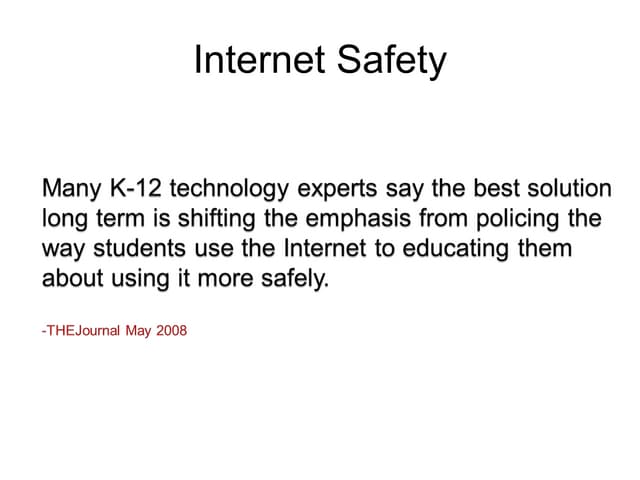 Internet Safety

Many K-12 technology experts say the best solution long term is shifting the emphasis from policing the way students use the Internet to educating them about using it more safely.

-THEJournal May 2008